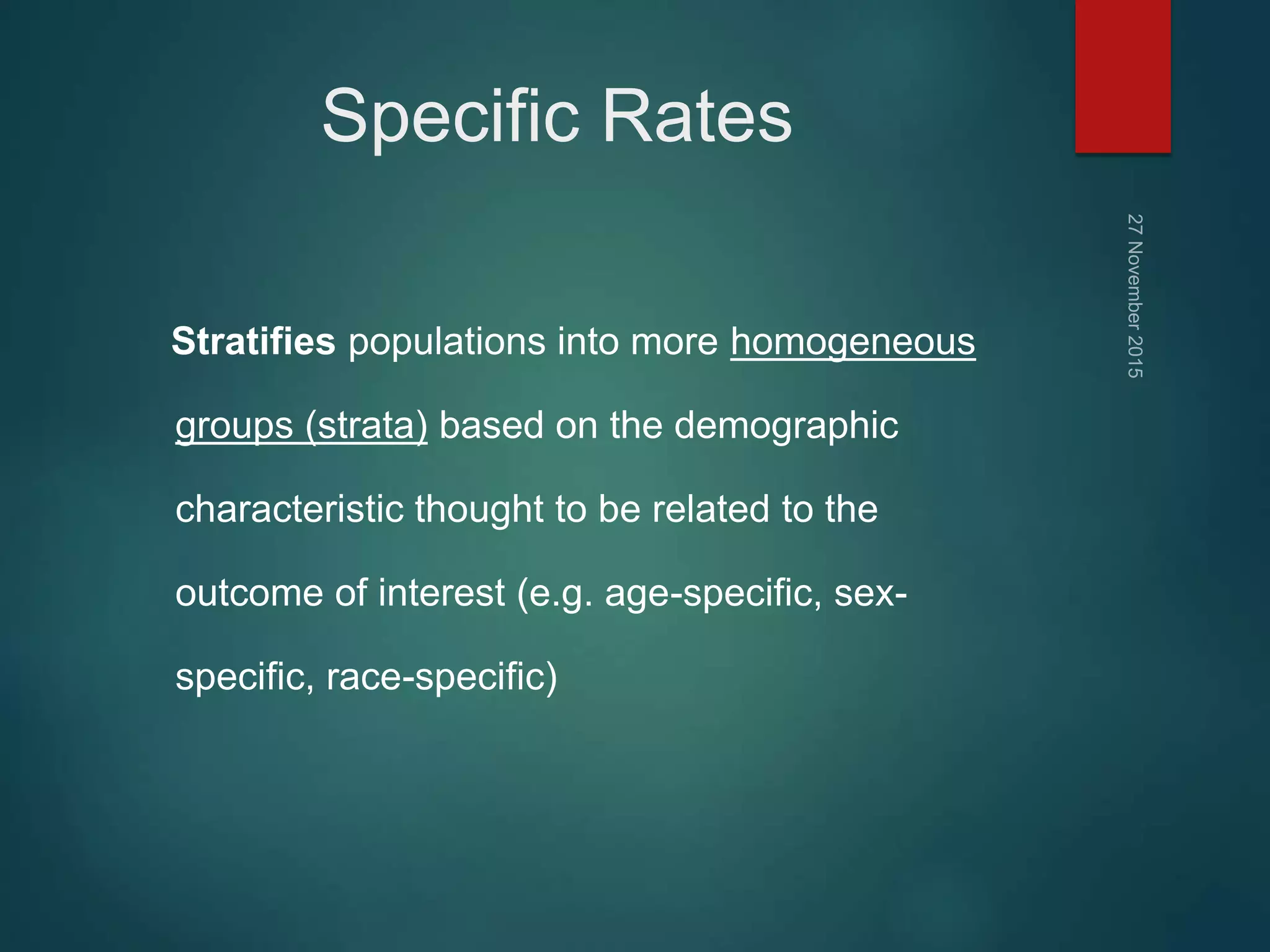 Specific Rates

27 November 2015

Stratifies populations into more homogeneous groups (strata) based on the demographic characteristic thought to be related to the outcome of interest (e.g. age-specific, sex-specific, race-specific)